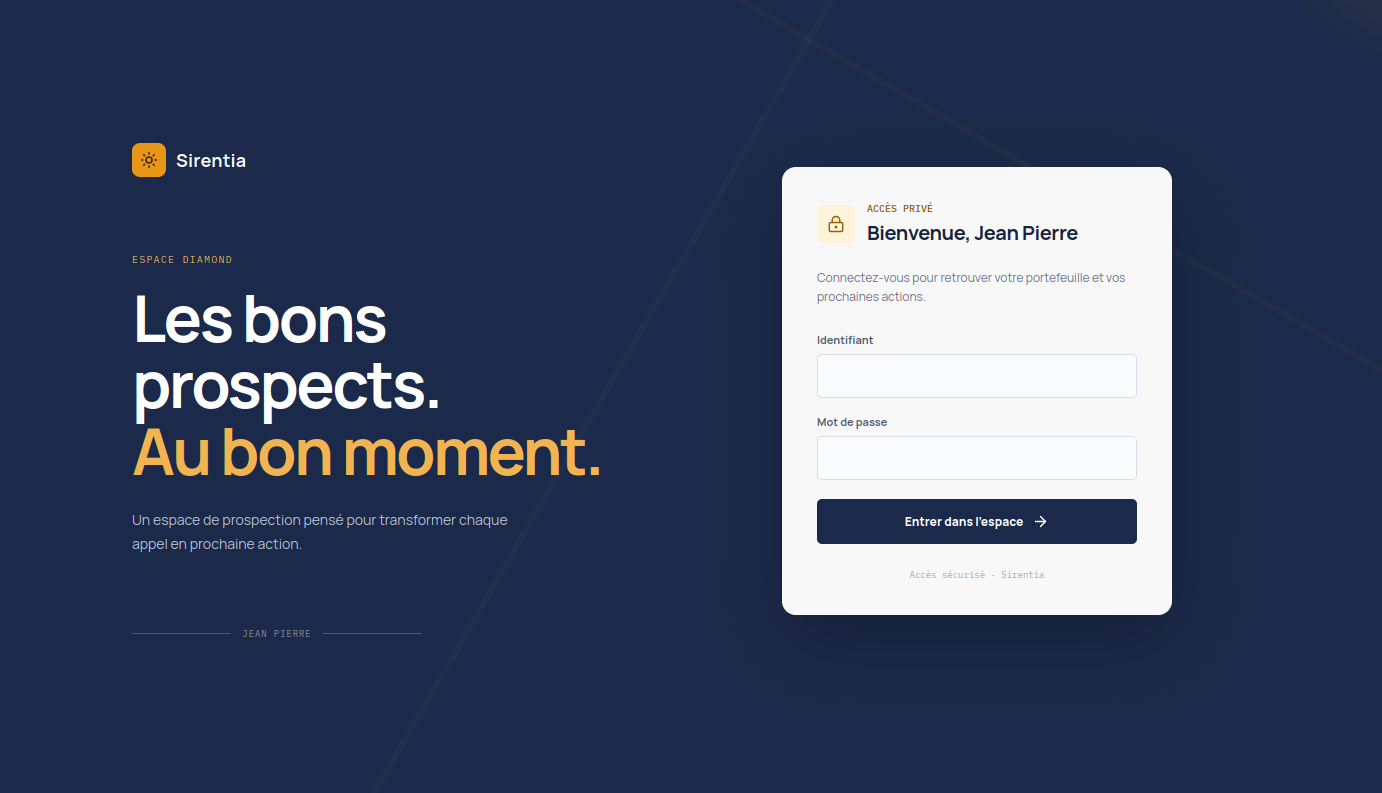 Sirentia

ESPACE DIAMOND

Les bons prospects.
Au bon moment.

Un espace de prospection pensé pour transformer chaque appel en prochaine action.

JEAN PIERRE

ACCÈS PRIVÉ
Bienvenue, Jean Pierre

Connectez-vous pour retrouver votre portefeuille et vos prochaines actions.

Identifiant

Mot de passe

Entrer dans l'espace →

Accès sécurisé · Sirentia